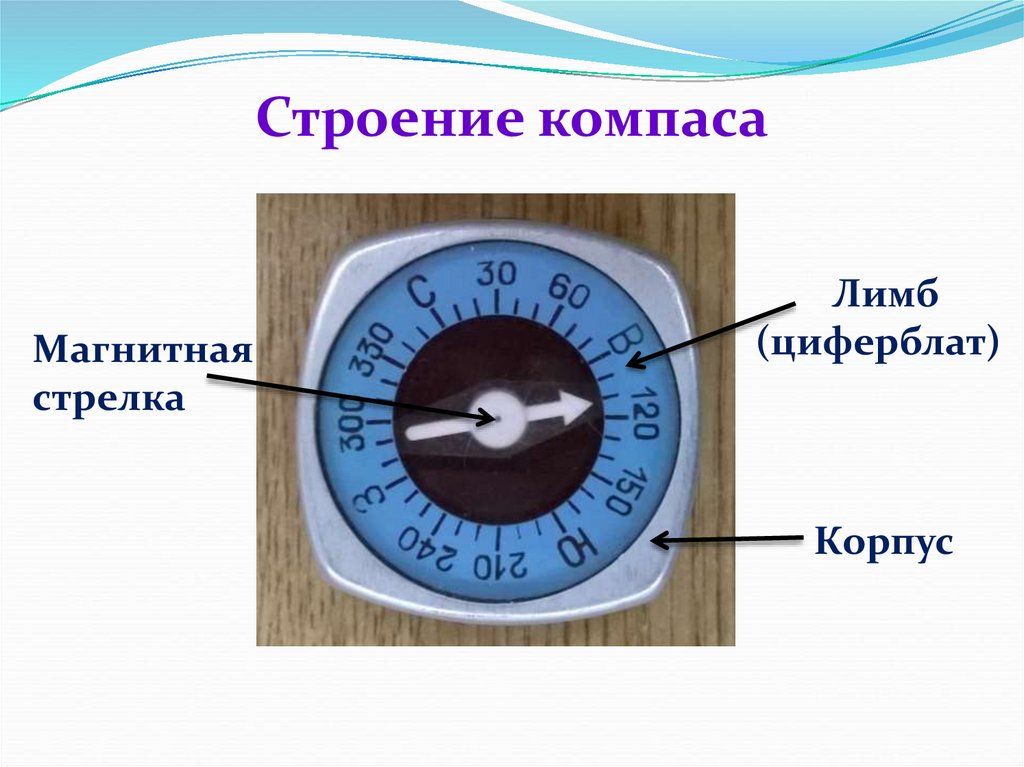 Строение компаса

Магнитная стрелка

Лимб (циферблат)

Корпус

С
30
60
В
120
150
Ю
210
240
З
300
330